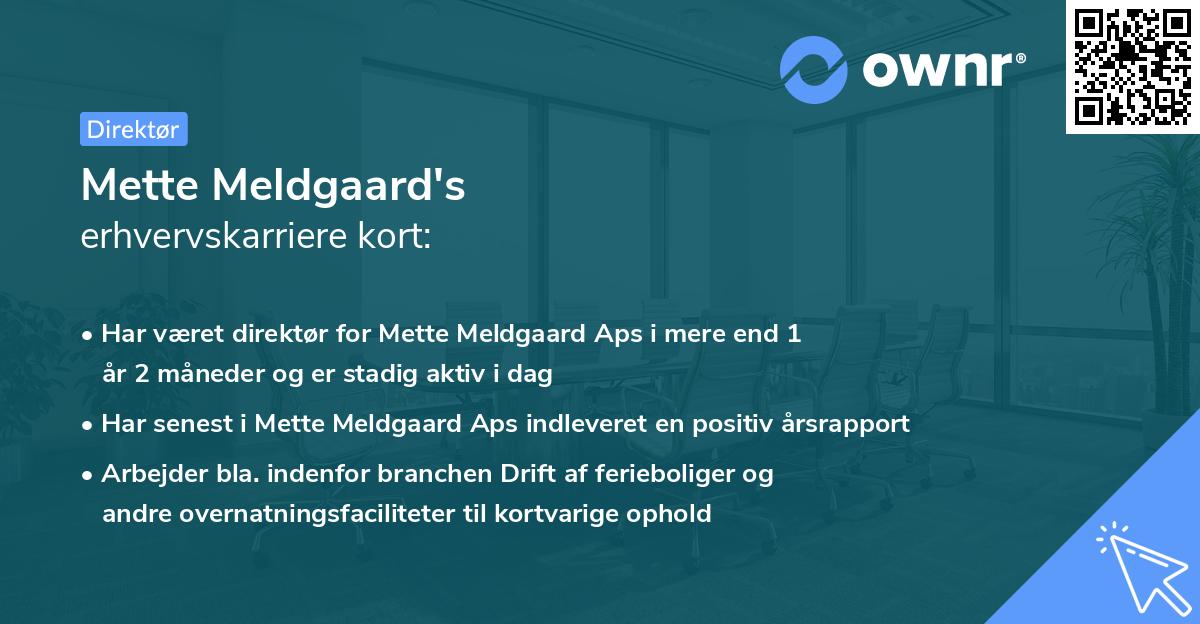 ownr®

Direktør

Mette Meldgaard's
erhvervskarriere kort:

• Har været direktør for Mette Meldgaard Aps i mere end 1 år 2 måneder og er stadig aktiv i dag
• Har senest i Mette Meldgaard Aps indleveret en positiv årsrapport
• Arbejder bla. indenfor branchen Drift af ferieboliger og andre overnatningsfaciliteter til kortvarige ophold